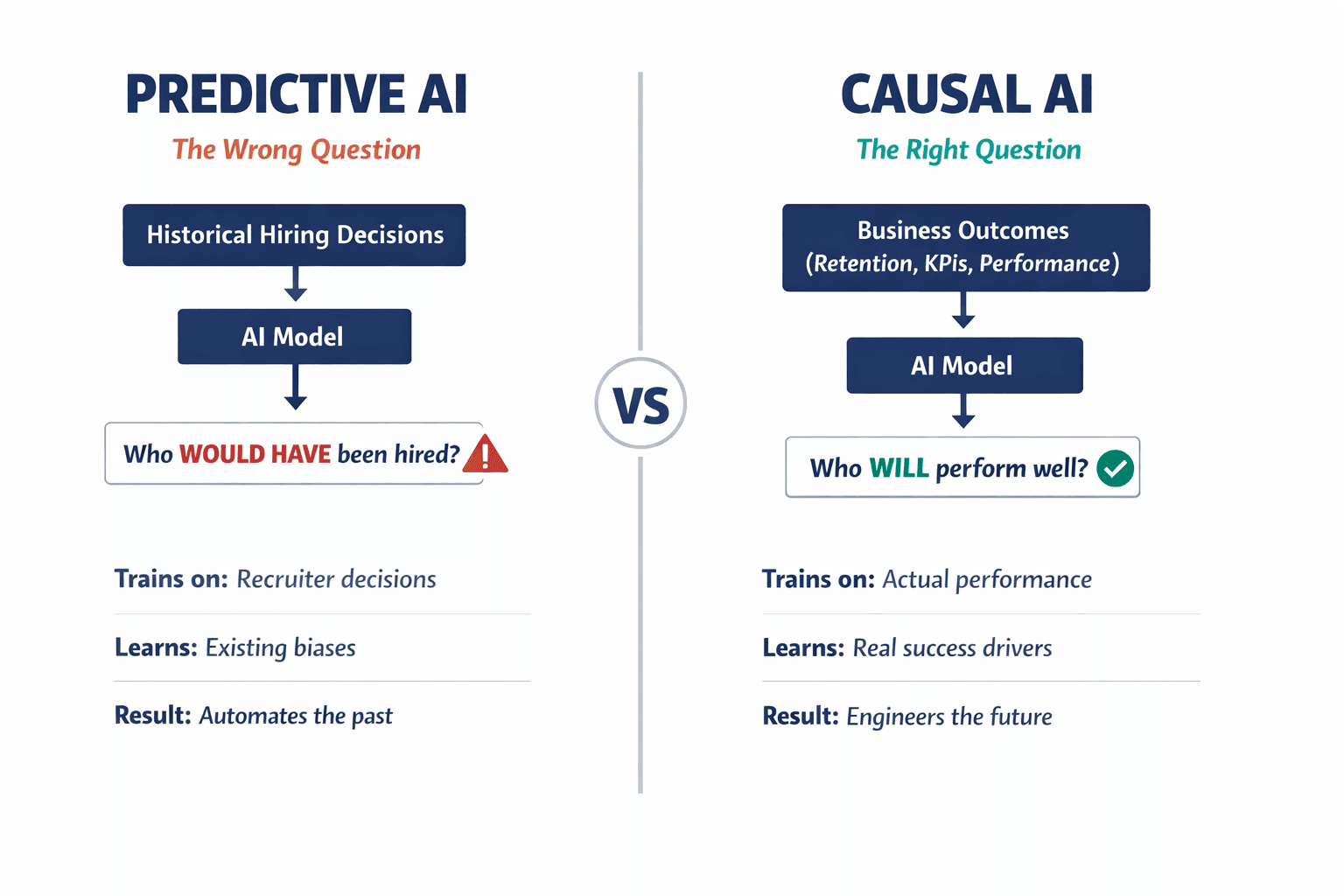 PREDICTIVE AI

The Wrong Question

Historical Hiring Decisions

AI Model

Who WOULD HAVE been hired?

Trains on: Recruiter decisions

Learns: Existing biases

Result: Automates the past

VS

CAUSAL AI

The Right Question

Business Outcomes (Retention, KPis, Performance)

AI Model

Who WILL perform well?

Trains on: Actual performance

Learns: Real success drivers

Result: Engineers the future